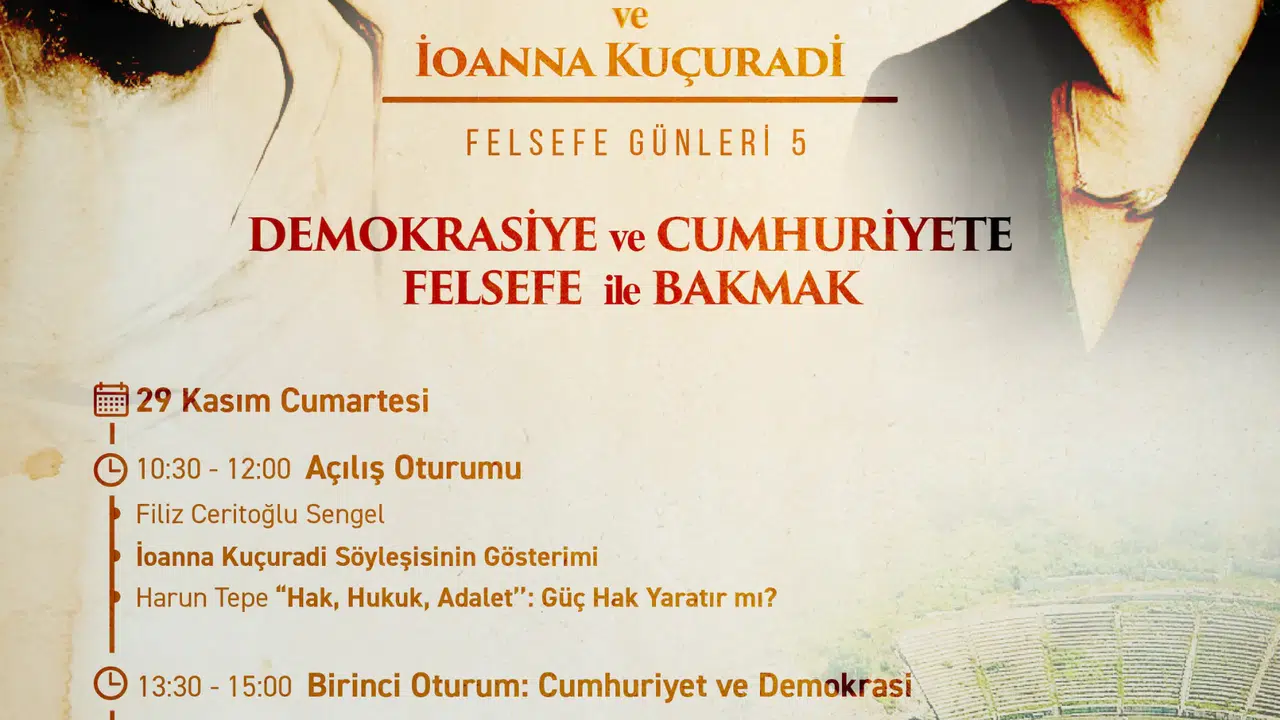 ve
İOANNA KUÇURADİ

FELSEFE GÜNLERİ 5

DEMOKRASİYE ve CUMHURİYETE FELSEFE ile BAKMAK

29 Kasım Cumartesi

10:30 - 12:00 Açılış Oturumu

Filiz Ceritoğlu Sengel

İoanna Kuçuradi Söyleşisinin Gösterimi

Harun Tepe "Hak, Hukuk, Adalet": Güç Hak Yaratır mı?

13:30 - 15:00 Birinci Oturum: Cumhuriyet ve Demokrasi